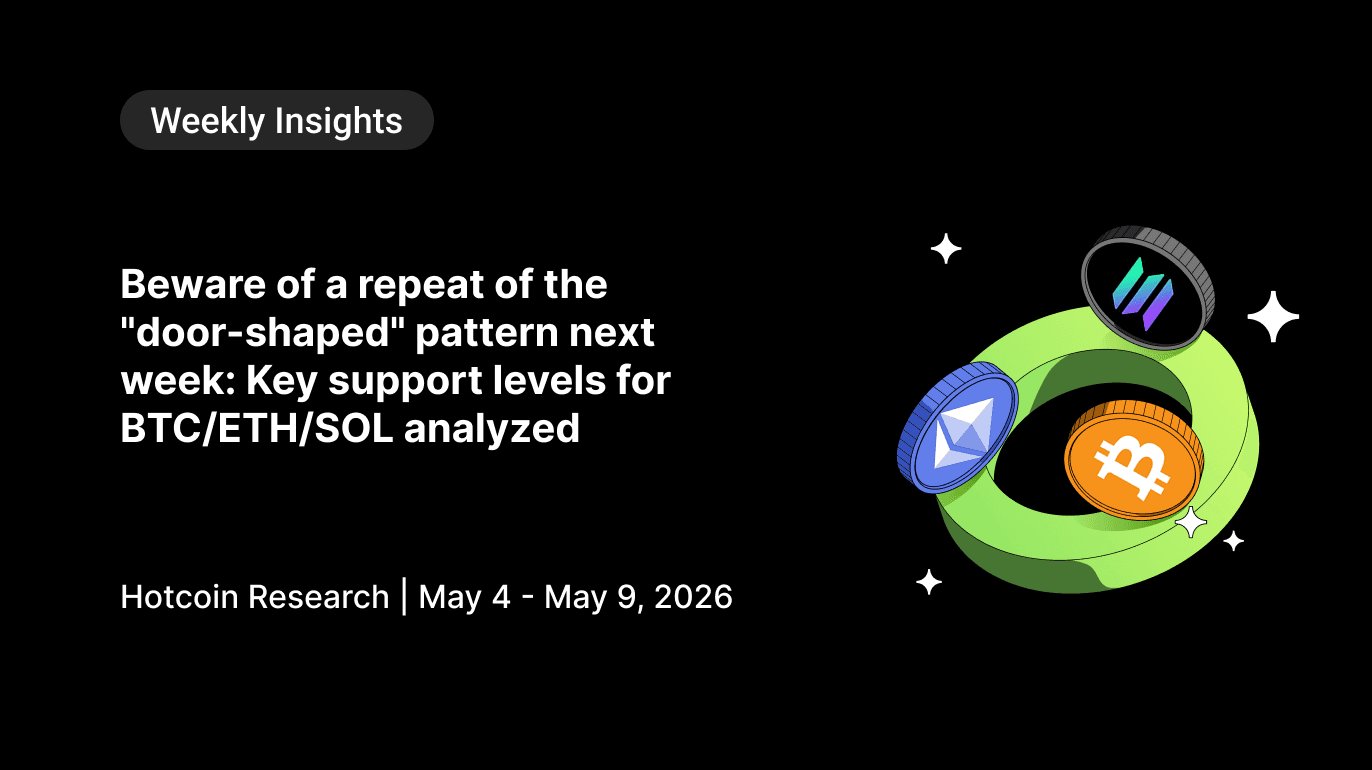 Weekly Insights

Beware of a repeat of the "door-shaped" pattern next week: Key support levels for BTC/ETH/SOL analyzed

Hotcoin Research | May 4 - May 9, 2026